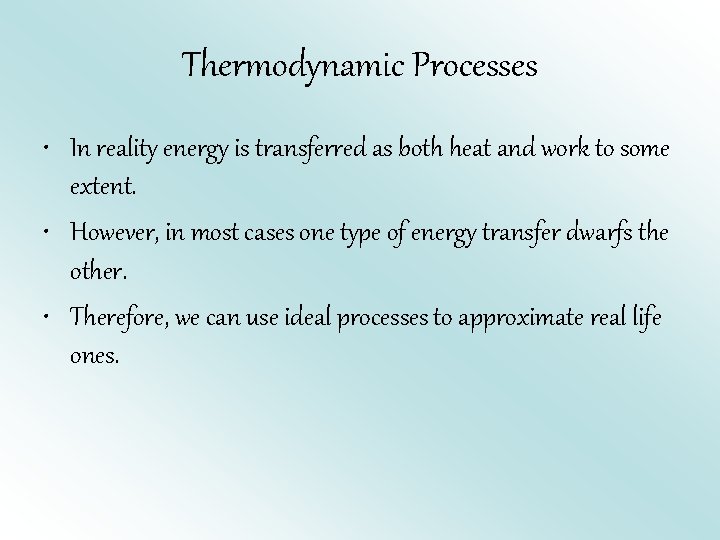 Thermodynamic Processes

• In reality energy is transferred as both heat and work to some extent.

• However, in most cases one type of energy transfer dwarfs the other.

• Therefore, we can use ideal processes to approximate real life ones.